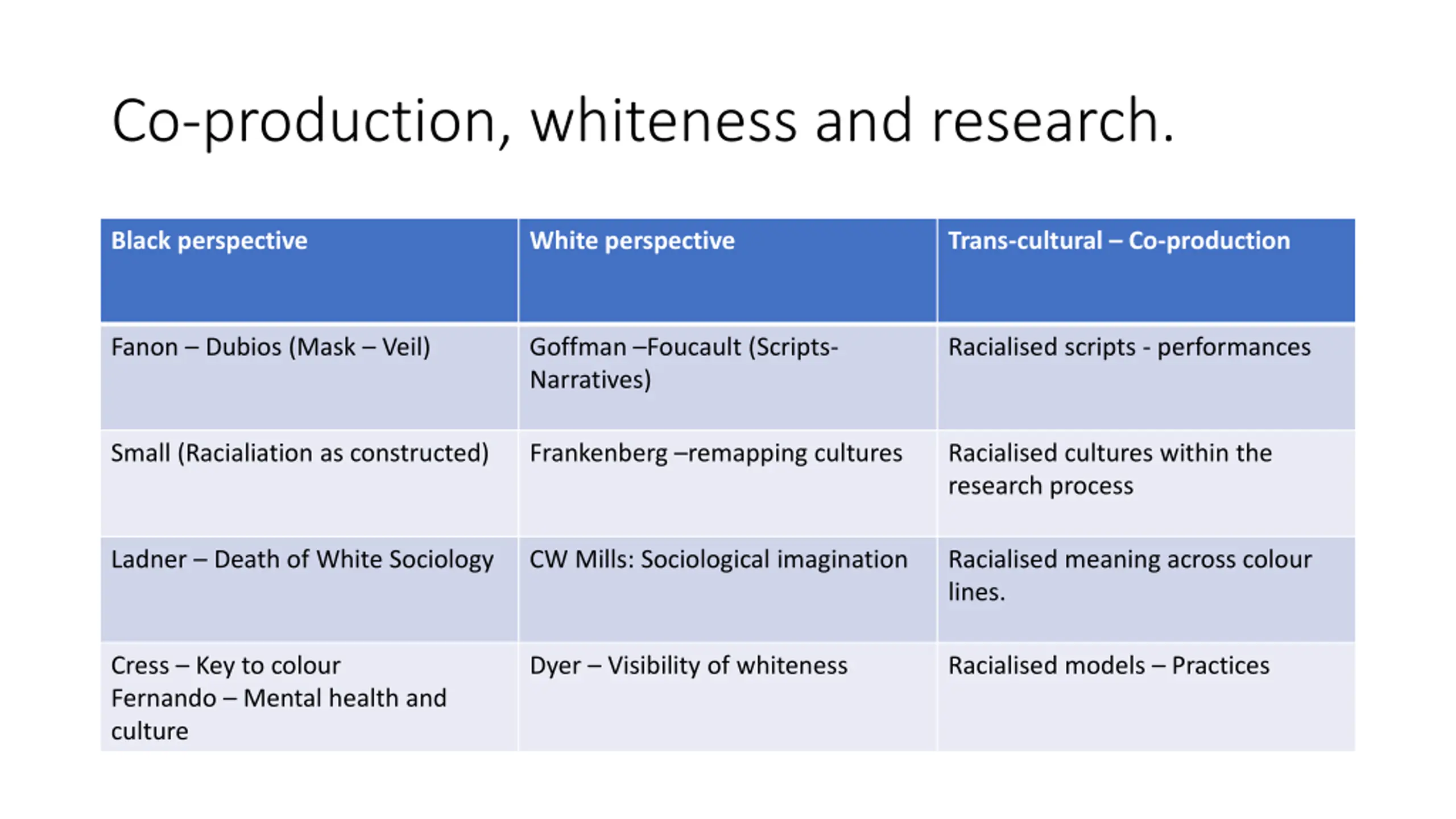 Co-production, whiteness and research.

| Black perspective | White perspective | Trans-cultural – Co-production |
|---|---|---|
| Fanon – Dubios (Mask – Veil) | Goffman –Foucault (Scripts-Narratives) | Racialised scripts - performances |
| Small (Racialiation as constructed) | Frankenberg –remapping cultures | Racialised cultures within the research process |
| Ladner – Death of White Sociology | CW Mills: Sociological imagination | Racialised meaning across colour lines. |
| Cress – Key to colour Fernando – Mental health and culture | Dyer – Visibility of whiteness | Racialised models – Practices |